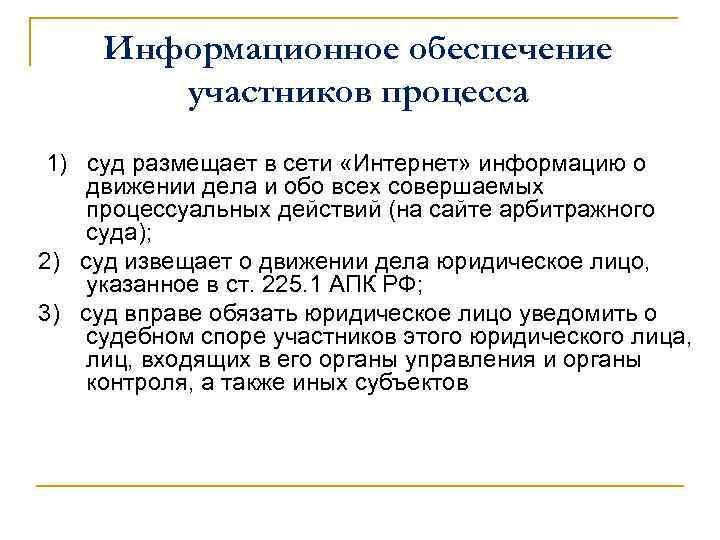 Информационное обеспечение участников процесса

1) суд размещает в сети «Интернет» информацию о движении дела и обо всех совершаемых процессуальных действий (на сайте арбитражного суда);

2) суд извещает о движении дела юридическое лицо, указанное в ст. 225.1 АПК РФ;

3) суд вправе обязать юридическое лицо уведомить о судебном споре участников этого юридического лица, лиц, входящих в его органы управления и органы контроля, а также иных субъектов